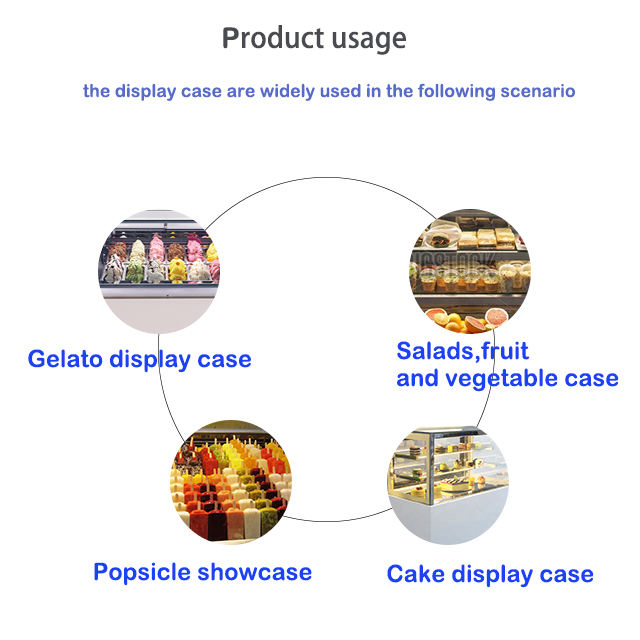 Product usage

the display case are widely used in the following scenario

Gelato display case

Salads,fruit
and vegetable case

Popsicle showcase

Cake display case